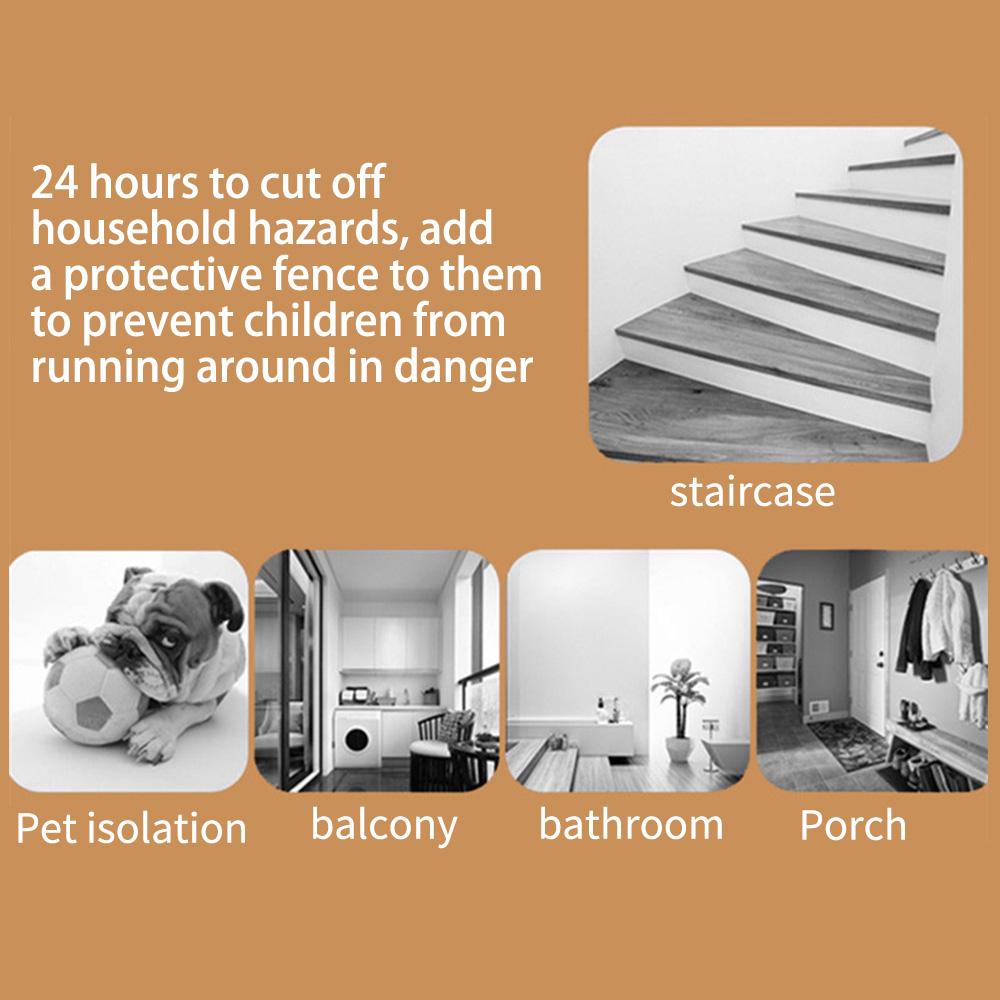 24 hours to cut off household hazards, add a protective fence to them to prevent children from running around in danger

staircase

Pet isolation

balcony

bathroom

Porch